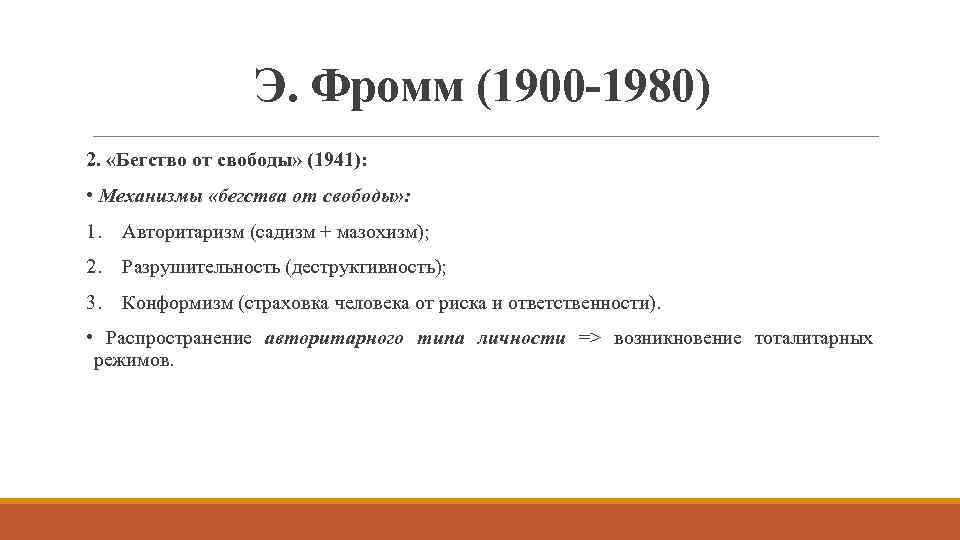 Э. Фромм (1900-1980)

2. «Бегство от свободы» (1941):

• Механизмы «бегства от свободы»:

1. Авторитаризм (садизм + мазохизм);

2. Разрушительность (деструктивность);

3. Конформизм (страховка человека от риска и ответственности).

• Распространение авторитарного типа личности => возникновение тоталитарных режимов.